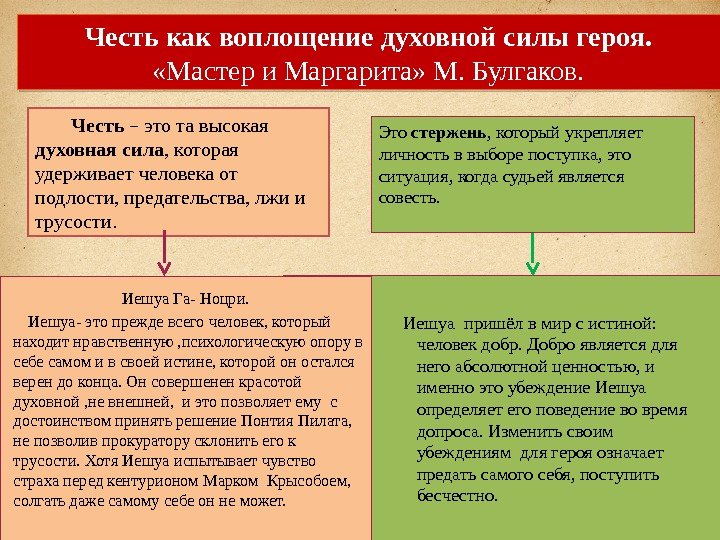 Честь как воплощение духовной силы героя.
«Мастер и Маргарита» М. Булгаков.

Честь – это та высокая духовная сила, которая удерживает человека от подлости, предательства, лжи и трусости.

Это стержень, который укрепляет личность в выборе поступка, это ситуация, когда судьей является совесть.

Иешуа Га- Ноцри.
Иешуа- это прежде всего человек, который находит нравственную ,психологическую опору в себе самом и в своей истине, которой он остался верен до конца. Он совершенен красотой духовной ,не внешней, и это позволяет ему с достоинством принять решение Понтия Пилата, не позволив прокуратору склонить его к трусости. Хотя Иешуа испытывает чувство страха перед кентурионом Марком Крысобоем, солгать даже самому себе он не может.

Иешуа пришёл в мир с истиной: человек добр. Добро является для него абсолютной ценностью, и именно это убеждение Иешуа определяет его поведение во время допроса. Изменить своим убеждениям для героя означает предать самого себя, поступить бесчестно.